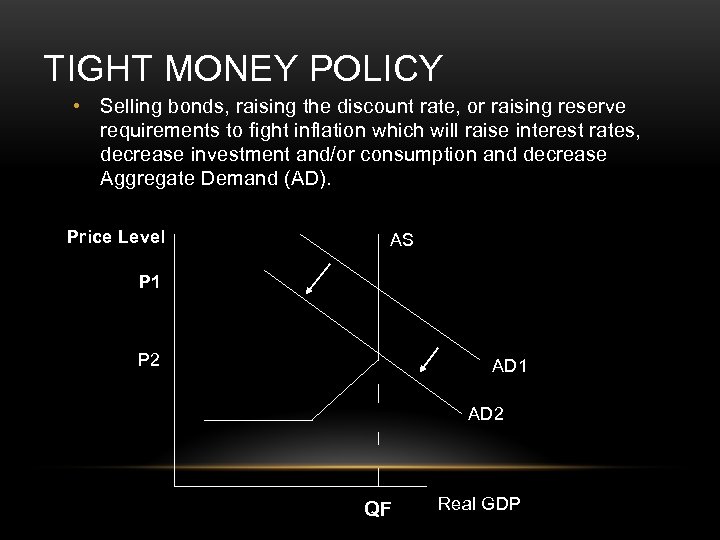 TIGHT MONEY POLICY

• Selling bonds, raising the discount rate, or raising reserve requirements to fight inflation which will raise interest rates, decrease investment and/or consumption and decrease Aggregate Demand (AD).

Price Level
P1
P2
AS
AD1
AD2
QF
Real GDP